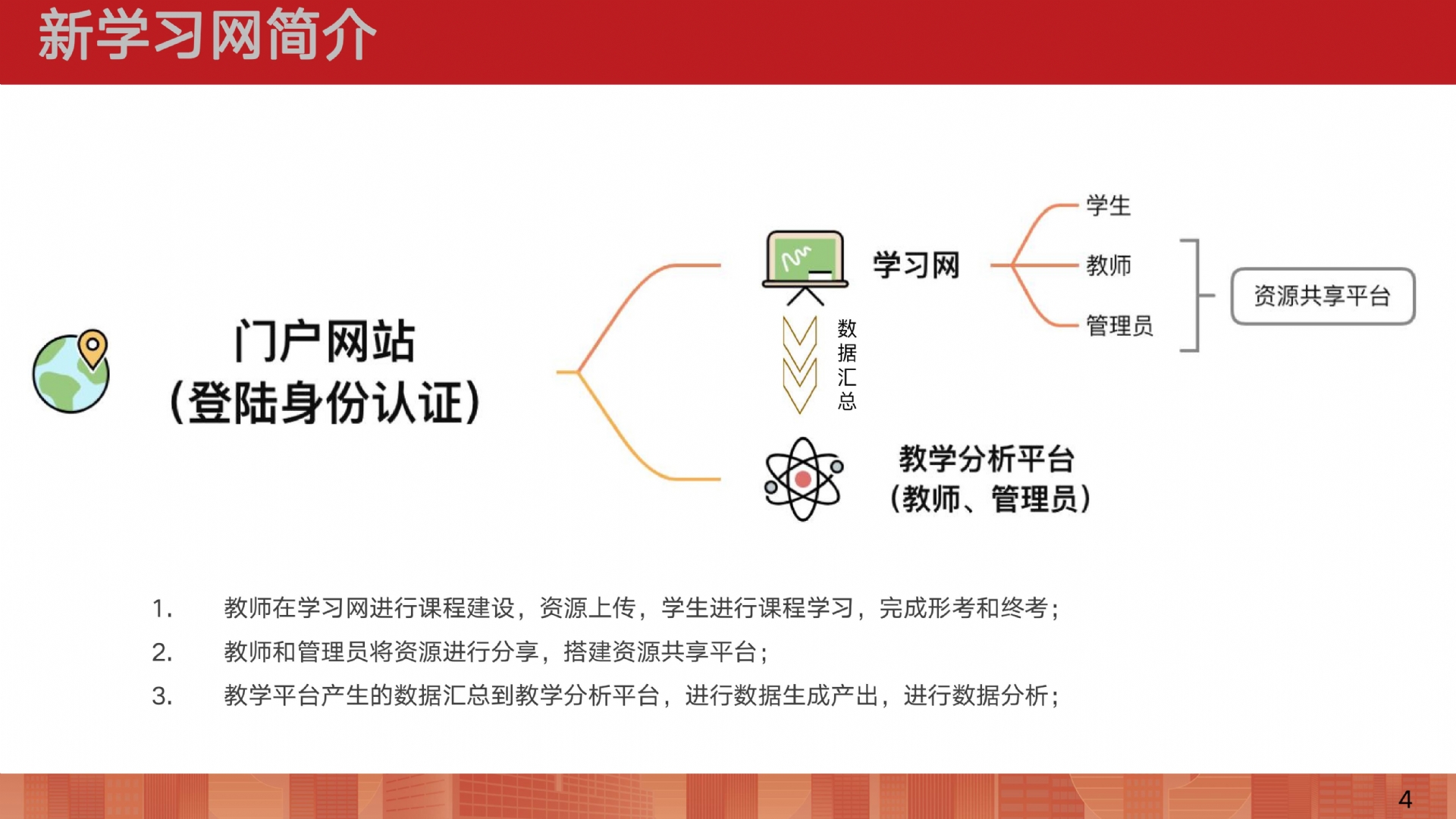 新学习网简介

门户网站
（登陆身份认证）

学习网

学生
教师
管理员

资源共享平台

数据汇总

教学分析平台
（教师、管理员）

1. 教师在学习网进行课程建设，资源上传，学生进行课程学习，完成形考和终考；
2. 教师和管理员将资源进行分享，搭建资源共享平台；
3. 教学平台产生的数据汇总到教学分析平台，进行数据生成产出，进行数据分析；

4